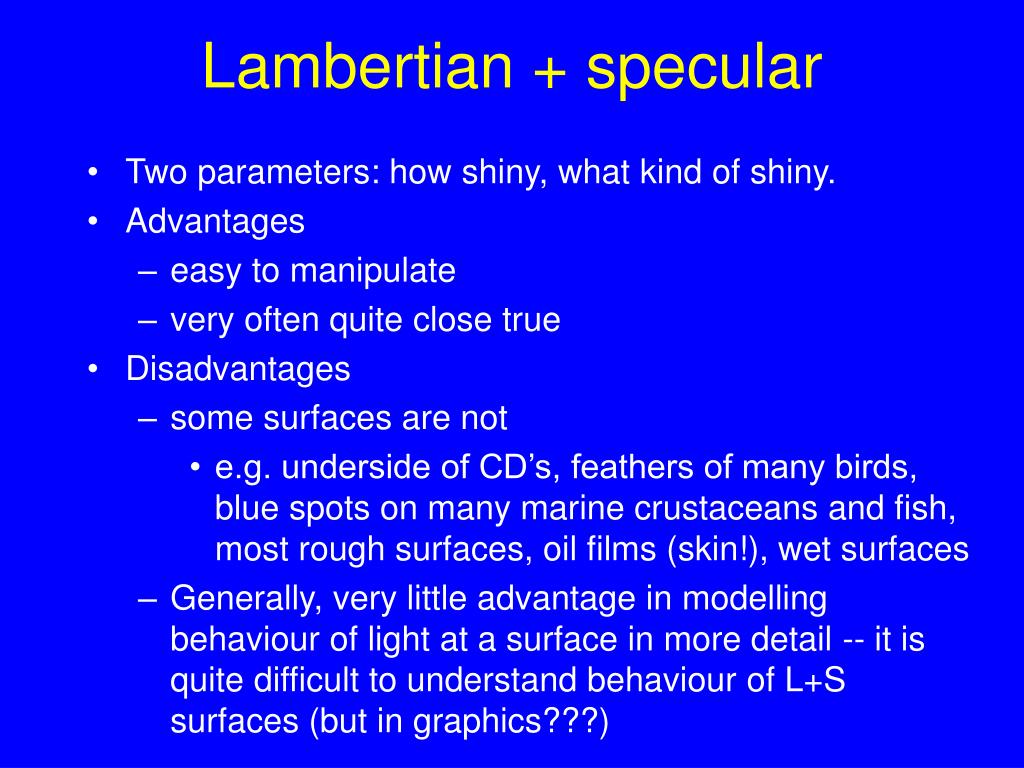 Lambertian + specular

• Two parameters: how shiny, what kind of shiny.
• Advantages
– easy to manipulate
– very often quite close true
• Disadvantages
– some surfaces are not
• e.g. underside of CD’s, feathers of many birds, blue spots on many marine crustaceans and fish, most rough surfaces, oil films (skin!), wet surfaces
– Generally, very little advantage in modelling behaviour of light at a surface in more detail -- it is quite difficult to understand behaviour of L+S surfaces (but in graphics???)